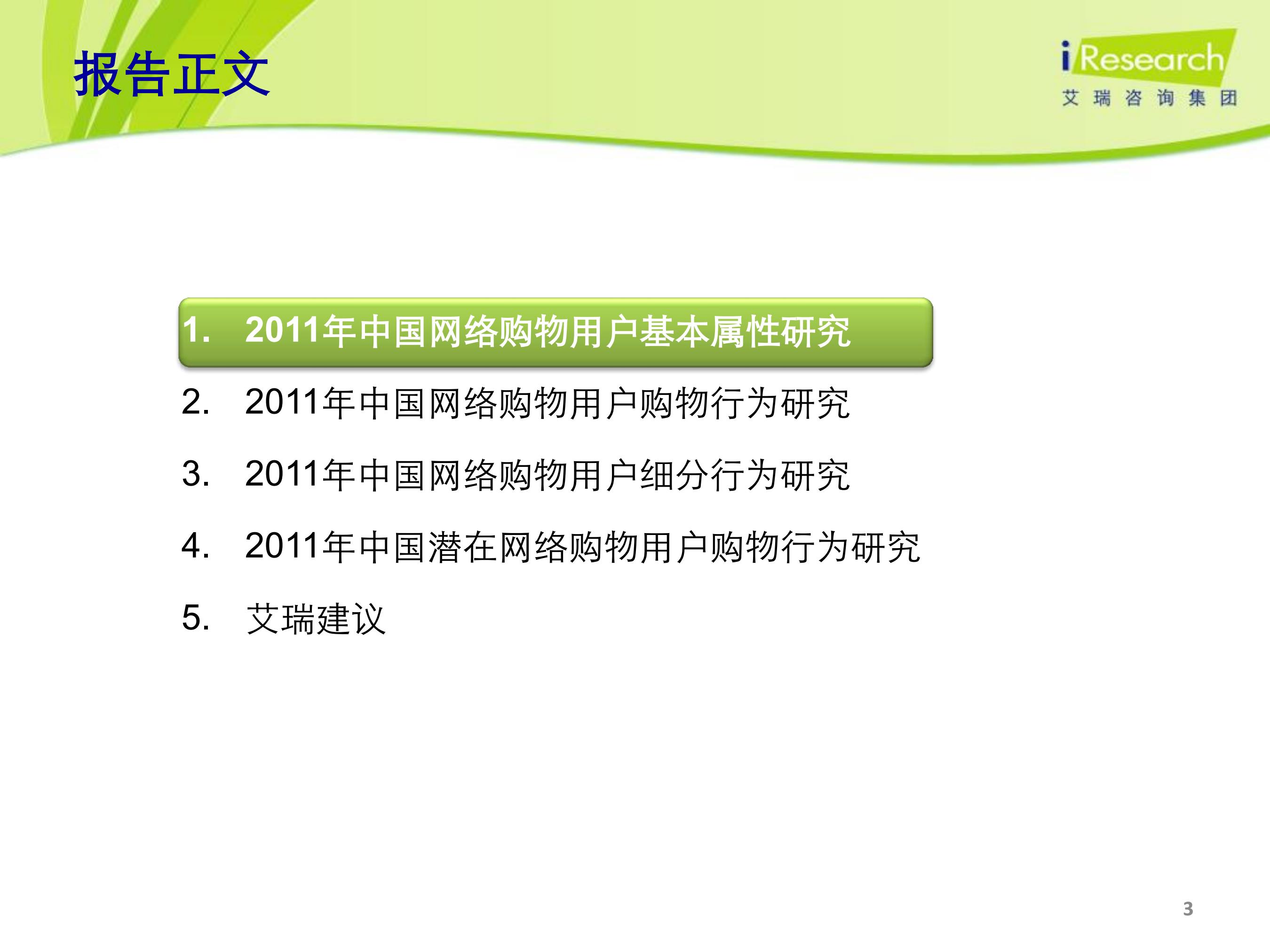 报告正文

iResearch
艾瑞咨询集团

1. 2011年中国网络购物用户基本属性研究

2. 2011年中国网络购物用户购物行为研究

3. 2011年中国网络购物用户细分行为研究

4. 2011年中国潜在网络购物用户购物行为研究

5. 艾瑞建议

3